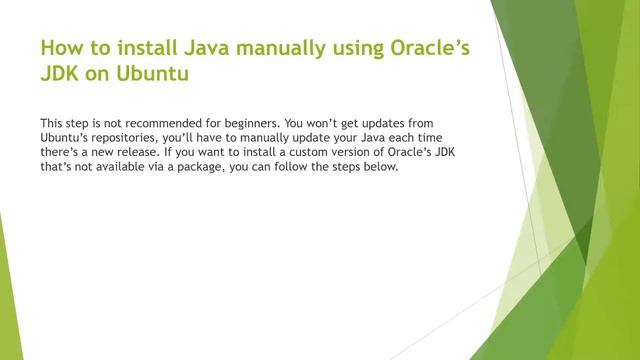 How to install Java manually using Oracle's JDK on Ubuntu

This step is not recommended for beginners. You won't get updates from Ubuntu's repositories, you'll have to manually update your Java each time there's a new release. If you want to install a custom version of Oracle's JDK that's not available via a package, you can follow the steps below.